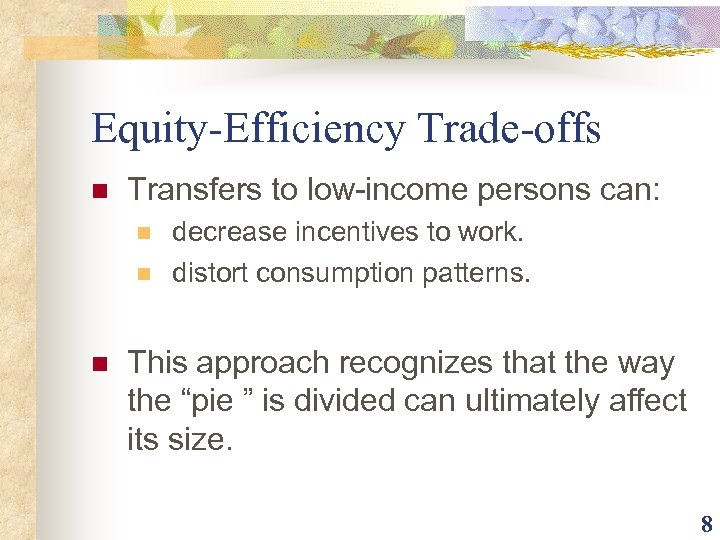 Equity-Efficiency Trade-offs

Transfers to low-income persons can:

decrease incentives to work.

distort consumption patterns.

This approach recognizes that the way the “pie ” is divided can ultimately affect its size.

8